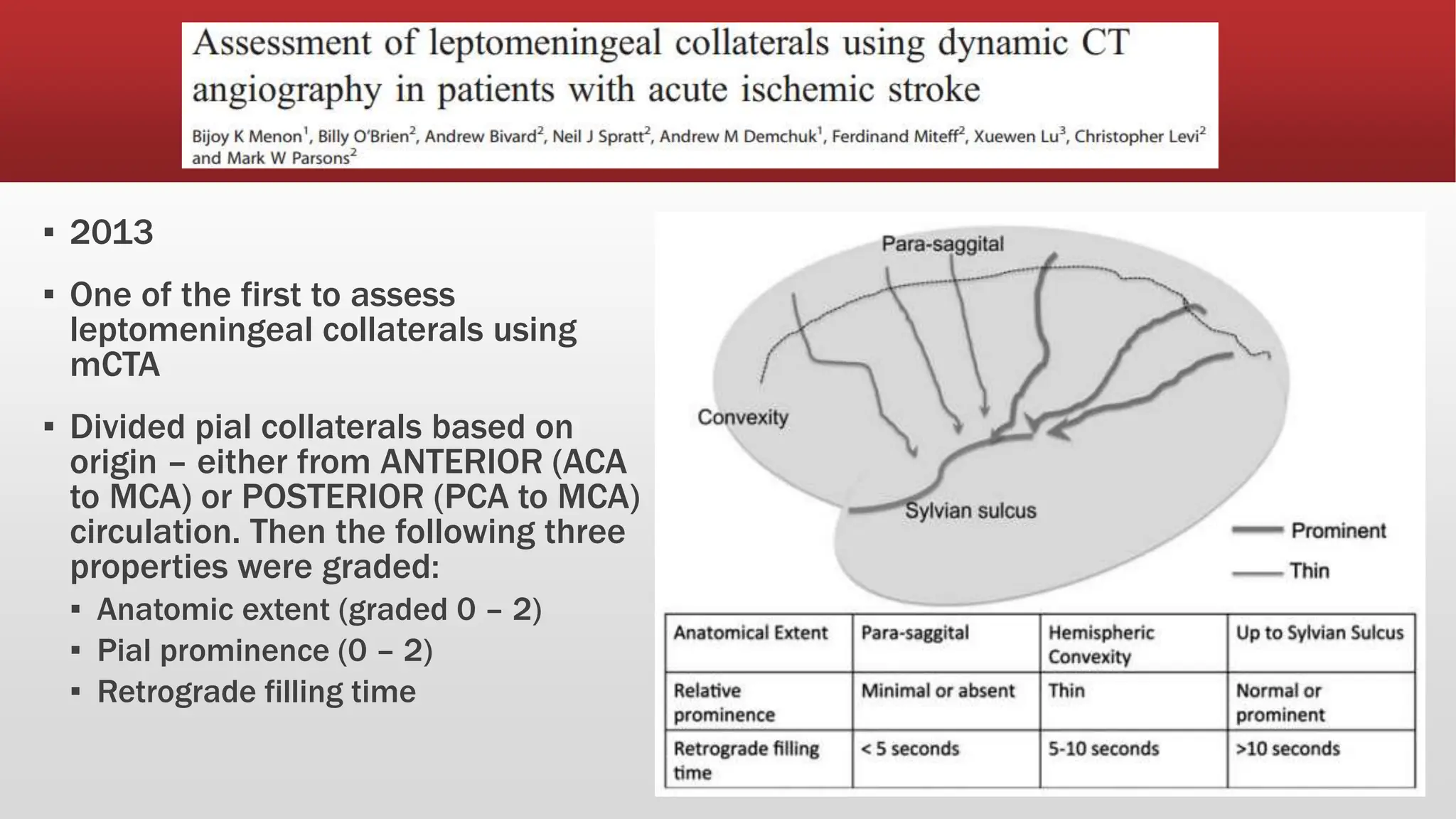 Assessment of leptomeningeal collaterals using dynamic CT angiography in patients with acute ischemic stroke

Bijoy K Menon$^1$, Billy O'Brien$^2$, Andrew Bivard$^2$, Neil J Spratt$^2$, Andrew M Demchuk$^1$, Ferdinand Miteff$^2$, Xuewen Lu$^3$, Christopher Levi$^2$ and Mark W Parsons$^2$

▪ 2013

▪ One of the first to assess leptomeningeal collaterals using mCTA

▪ Divided pial collaterals based on origin – either from ANTERIOR (ACA to MCA) or POSTERIOR (PCA to MCA) circulation. Then the following three properties were graded:
▪ Anatomic extent (graded 0 – 2)
▪ Pial prominence (0 – 2)
▪ Retrograde filling time

Para-saggital

Convexity

Sylvian sulcus

Prominent

Thin

| Anatomical Extent | Para-saggital | Hemispheric Convexity | Up to Sylvian Sulcus |
|---|---|---|---|
| Relative prominence | Minimal or absent | Thin | Normal or prominent |
| Retrograde filling time | < 5 seconds | 5-10 seconds | >10 seconds |